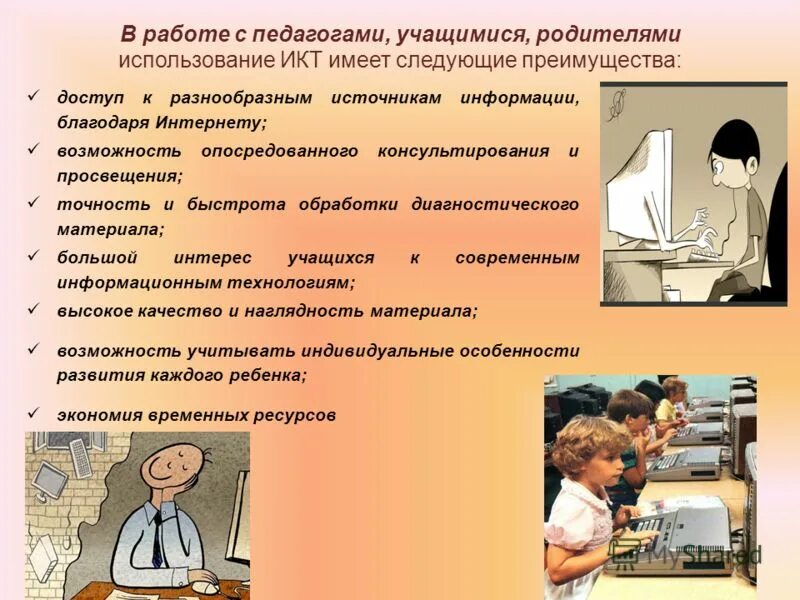 В работе с педагогами, учащимися, родителями использование ИКТ имеет следующие преимущества:

✓ доступ к разнообразным источникам информации, благодаря Интернету;
✓ возможность опосредованного консультирования и просвещения;
✓ точность и быстрота обработки диагностического материала;
✓ большой интерес учащихся к современным информационным технологиям;
✓ высокое качество и наглядность материала;
✓ возможность учитывать индивидуальные особенности развития каждого ребенка;
✓ экономия временных ресурсов

MyShared